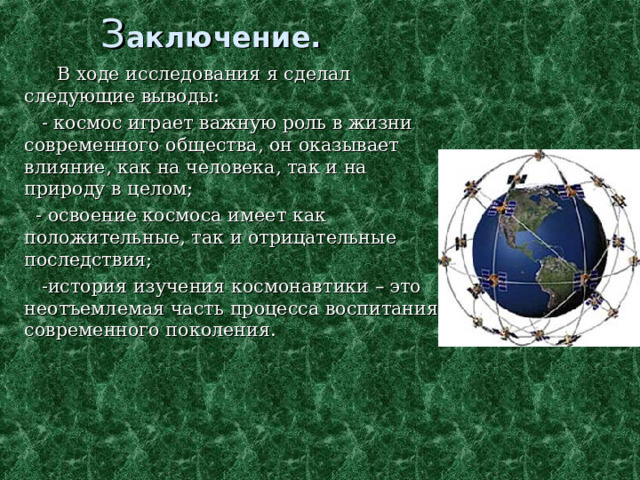 Заключение.

В ходе исследования я сделал следующие выводы:

- космос играет важную роль в жизни современного общества, он оказывает влияние, как на человека, так и на природу в целом;

- освоение космоса имеет как положительные, так и отрицательные последствия;

-история изучения космонавтики – это неотъемлемая часть процесса воспитания современного поколения.